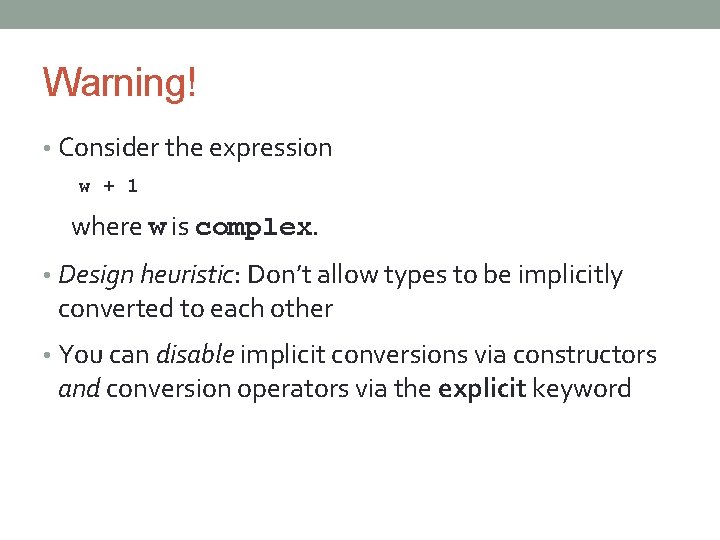 Warning!

• Consider the expression

w + 1

where w is complex.

• Design heuristic: Don't allow types to be implicitly converted to each other

• You can disable implicit conversions via constructors and conversion operators via the explicit keyword